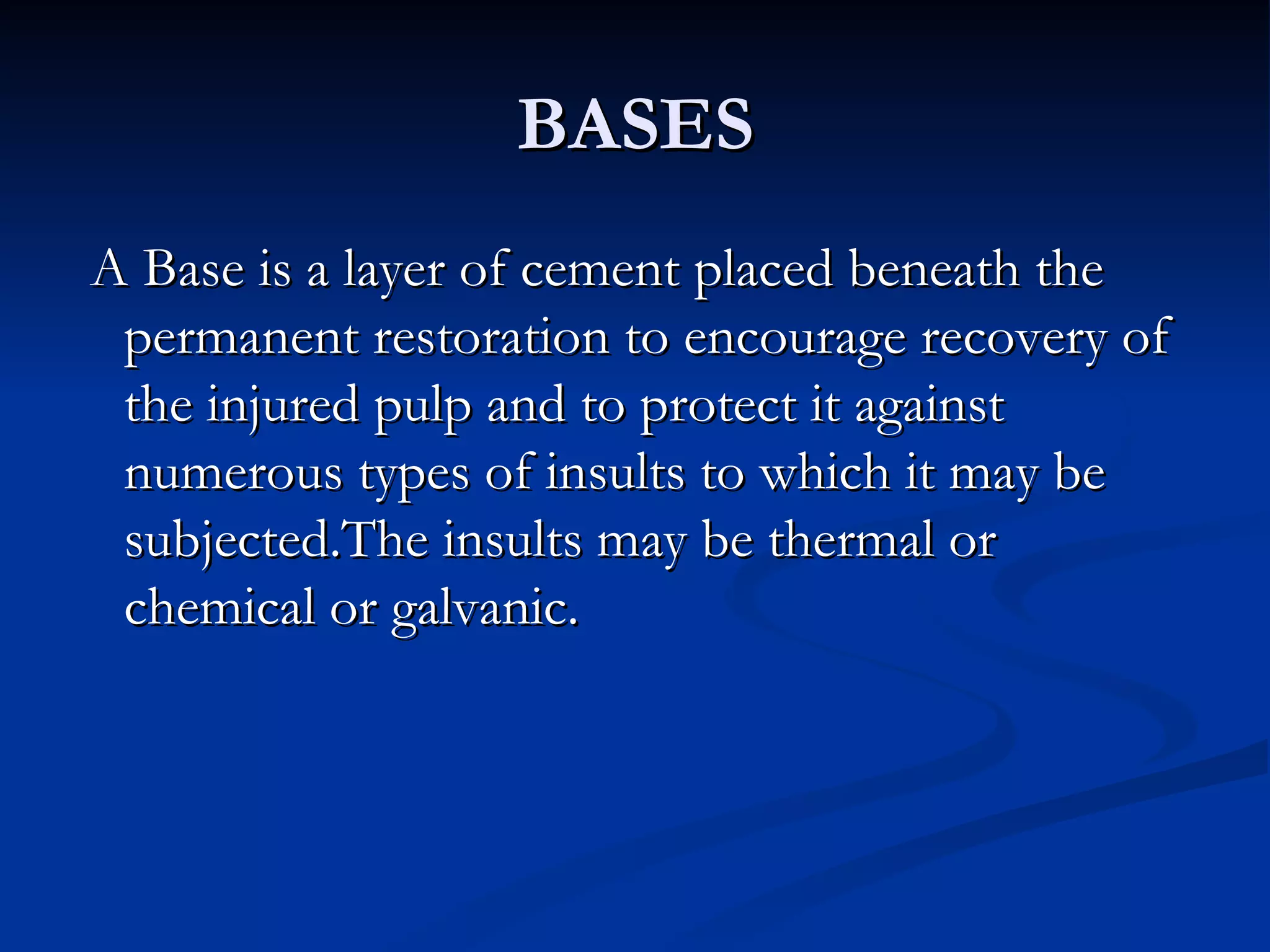 BASES

A Base is a layer of cement placed beneath the permanent restoration to encourage recovery of the injured pulp and to protect it against numerous types of insults to which it may be subjected.The insults may be thermal or chemical or galvanic.